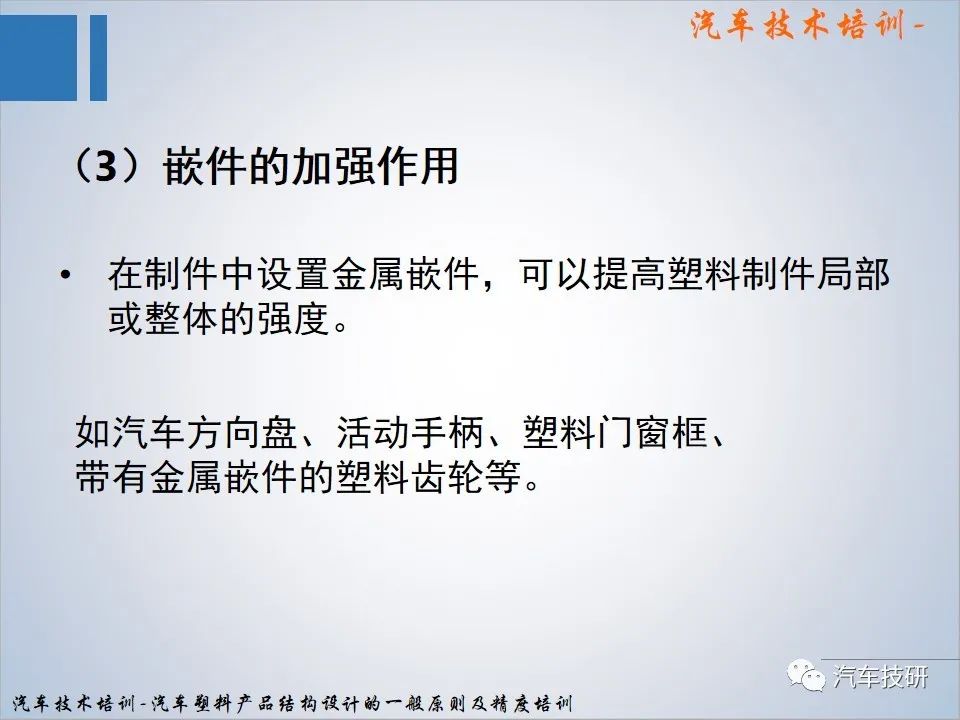 汽车技术培训-

（3）嵌件的加强作用

• 在制件中设置金属嵌件，可以提高塑料制件局部或整体的强度。

如汽车方向盘、活动手柄、塑料门窗框、带有金属嵌件的塑料齿轮等。

汽车技研

汽车技术培训-汽车塑料产品结构设计的一般原则及精度培训